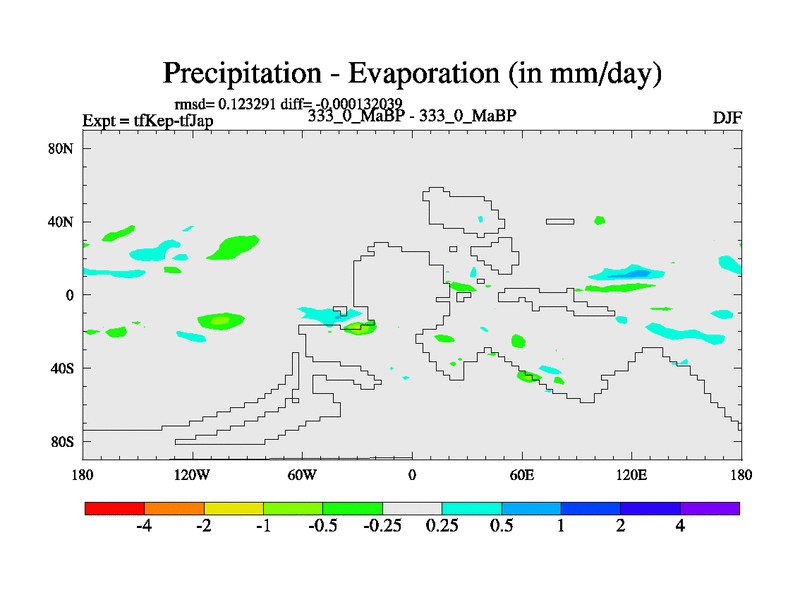 Precipitation - Evaporation (in mm/day)

rmsd= 0.123291 diff= -0.000132039

Expt = tfKep-tfJap

333_0_MaBP - 333_0_MaBP

DJF

80N

40N

0

40S

80S

180

120W

60W

0

60E

120E

180

-4

-2

-1

-0.5

-0.25

0.25

0.5

1

2

4